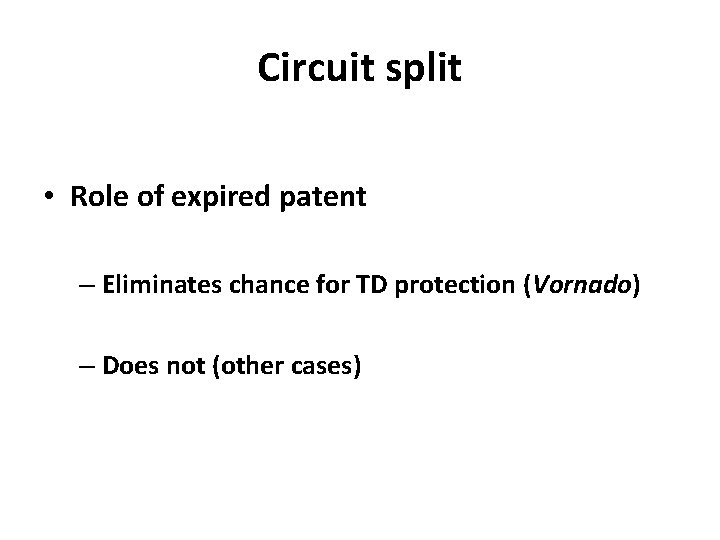 Circuit split

• Role of expired patent

– Eliminates chance for TD protection (Vornado)

– Does not (other cases)